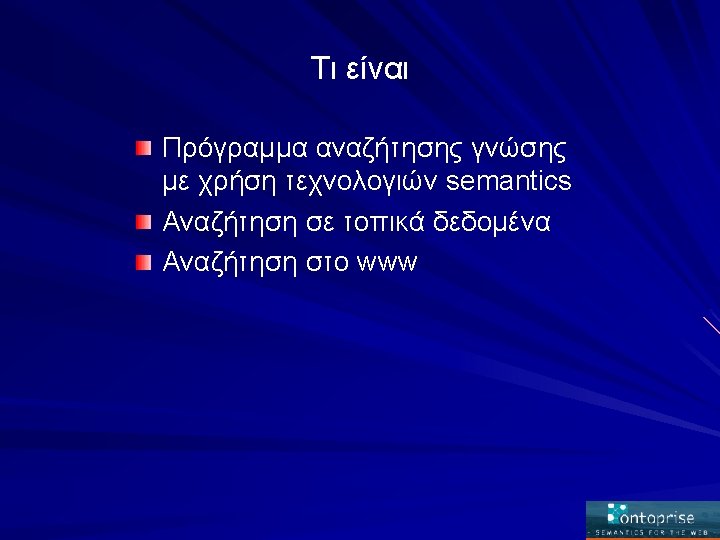 Τι είναι

Πρόγραμμα αναζήτησης γνώσης με χρήση τεχνολογιών semantics

Αναζήτηση σε τοπικά δεδομένα

Αναζήτηση στο www

ontoprise
SEMANTICS FOR THE WEB